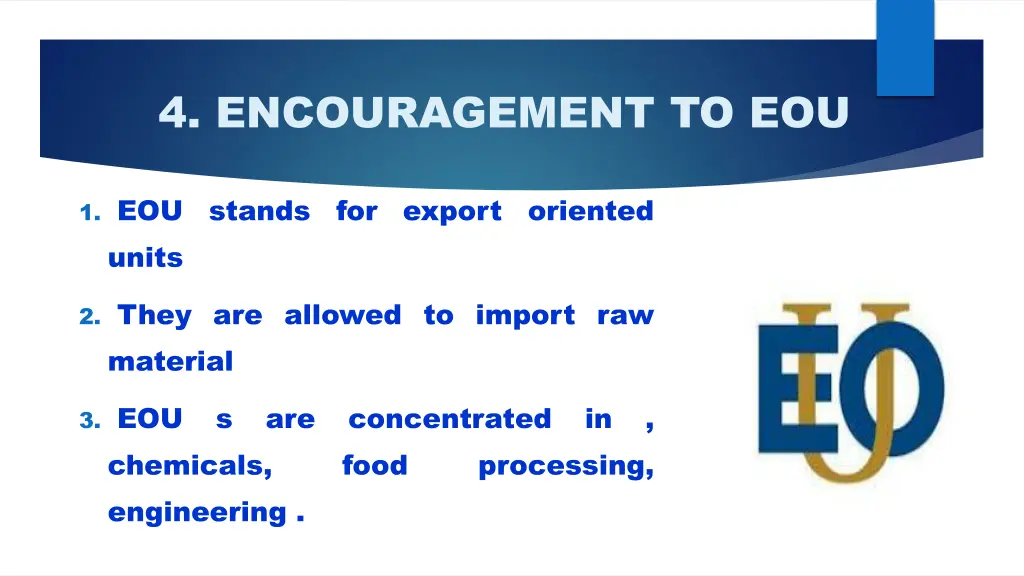 4. ENCOURAGEMENT TO EOU

1. EOU stands for export oriented units

2. They are allowed to import raw material

3. EOU s are concentrated in , chemicals, food processing, engineering .

EOU